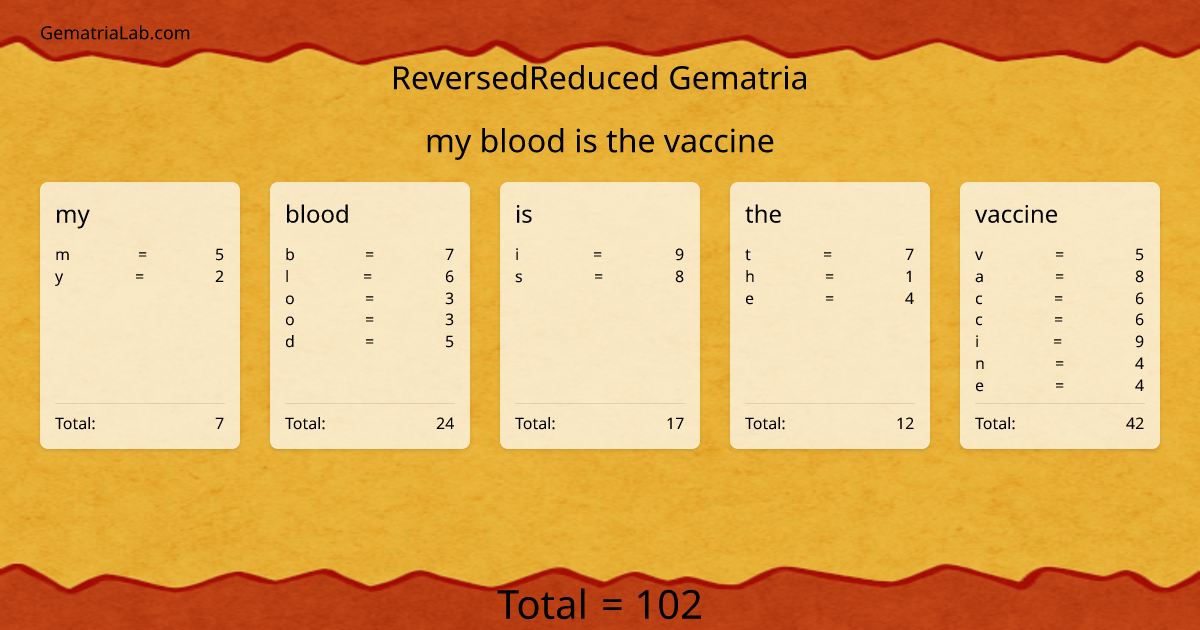 GematriaLab.com

ReversedReduced Gematria

my blood is the vaccine

my

m = 5
y = 2

Total: 7

blood

b = 7
l = 6
o = 3
o = 3
d = 5

Total: 24

is

i = 9
s = 8

Total: 17

the

t = 7
h = 1
e = 4

Total: 12

vaccine

v = 5
a = 8
c = 6
c = 6
i = 9
n = 4
e = 4

Total: 42

Total = 102